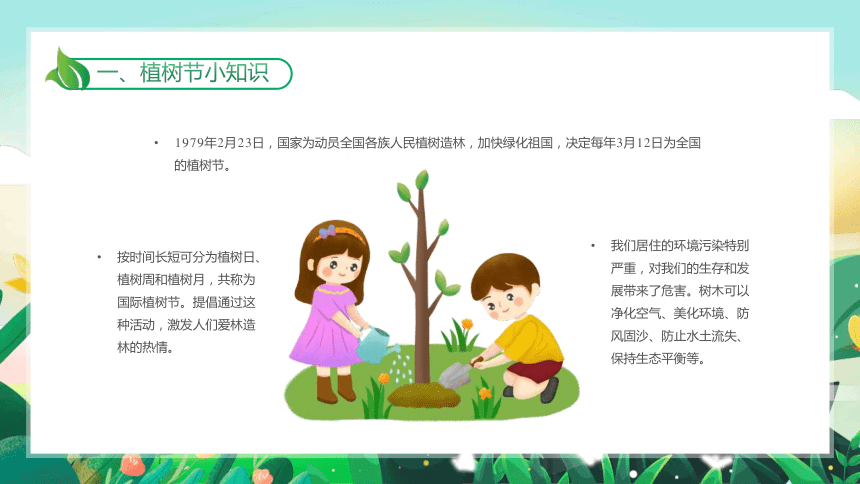 一、植树节小知识

• 1979年2月23日，国家为动员全国各族人民植树造林，加快绿化祖国，决定每年3月12日为全国的植树节。

• 按时间长短可分为植树日、植树周和植树月，共称为国际植树节。提倡通过这种活动，激发人们爱林造林的热情。

• 我们居住的环境污染特别严重，对我们的生存和发展带来了危害。树木可以净化空气、美化环境、防风固沙、防止水土流失、保持生态平衡等。